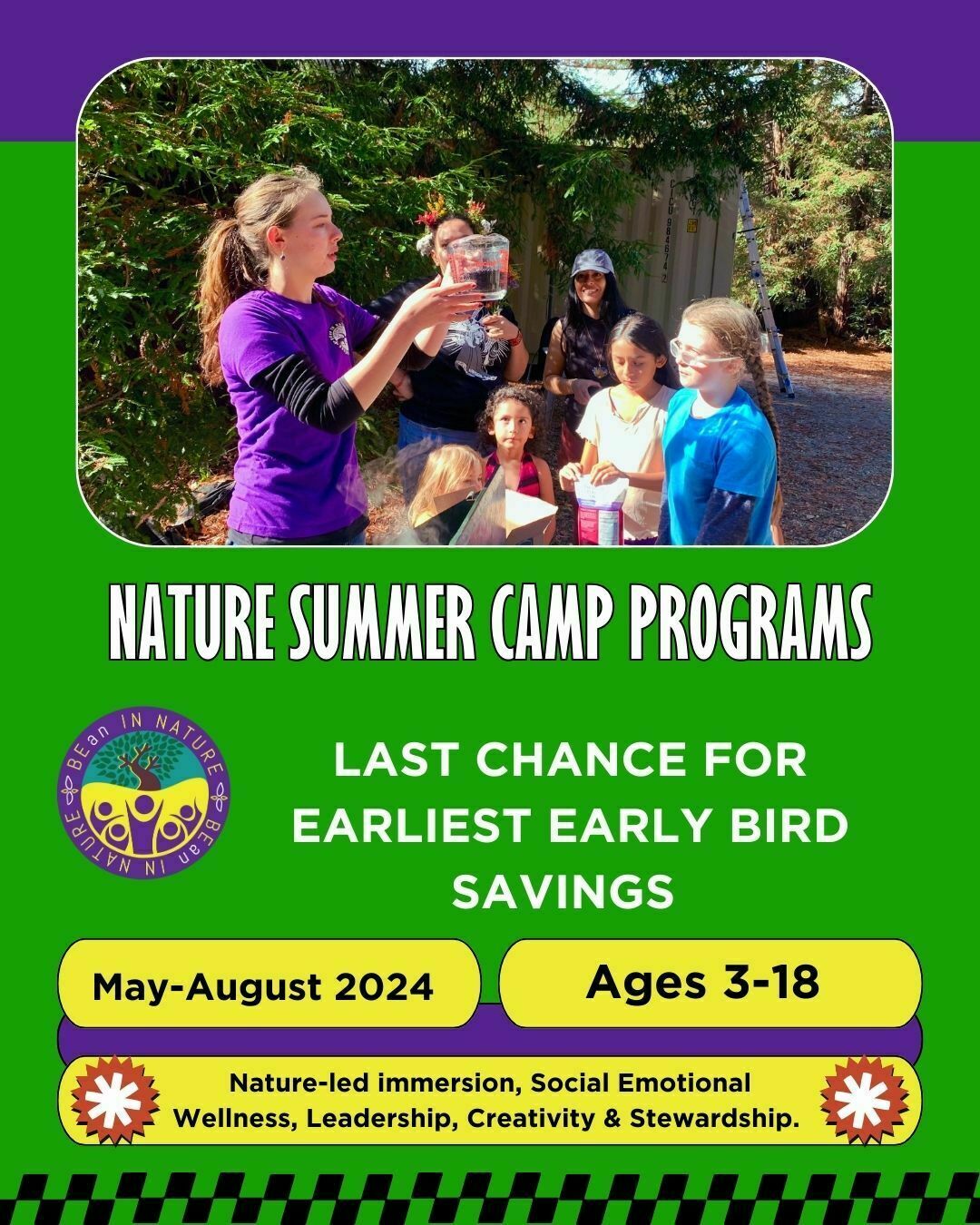 NATURE SUMMER CAMP PROGRAMS

BEan IN NATURE BEan IN NATURE

LAST CHANCE FOR EARLIEST EARLY BIRD SAVINGS

May-August 2024

Ages 3-18

Nature-led immersion, Social Emotional Wellness, Leadership, Creativity & Stewardship.